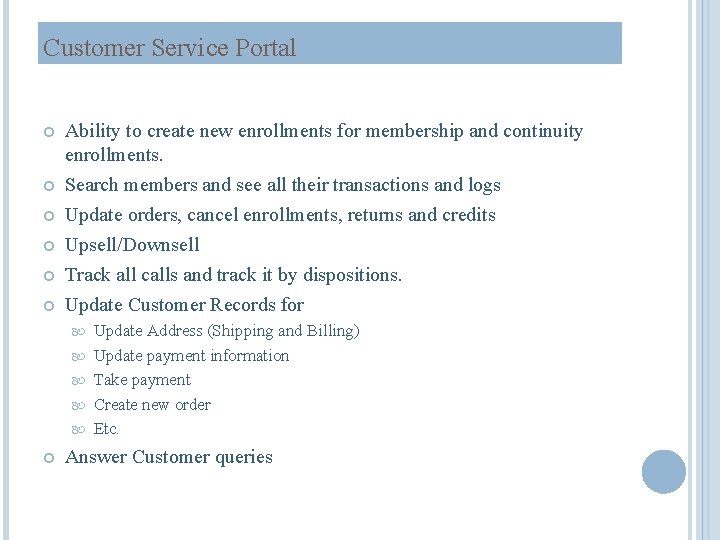 Customer Service Portal

Ability to create new enrollments for membership and continuity enrollments.

Search members and see all their transactions and logs

Update orders, cancel enrollments, returns and credits

Upsell/Downsell

Track all calls and track it by dispositions.

Update Customer Records for

Update Address (Shipping and Billing)

Update payment information

Take payment

Create new order

Etc.

Answer Customer queries